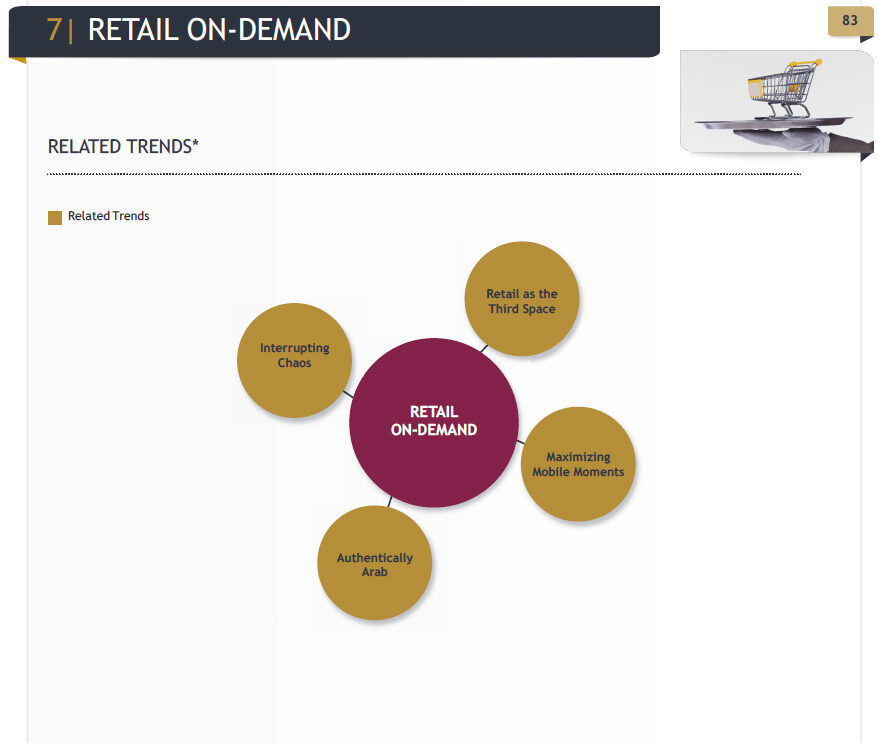 7| RETAIL ON-DEMAND

83

RELATED TRENDS*

Related Trends

Retail as the Third Space

Interrupting Chaos

RETAIL ON-DEMAND

Maximizing Mobile Moments

Authentically Arab